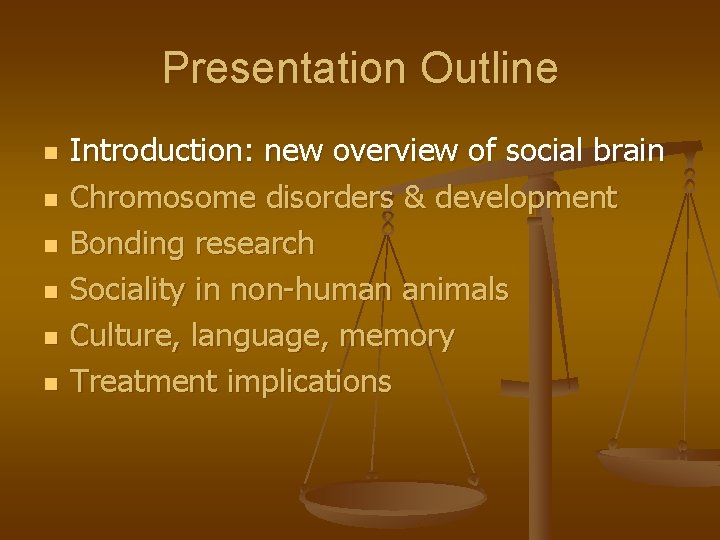 Presentation Outline

- Introduction: new overview of social brain
- Chromosome disorders & development
- Bonding research
- Sociality in non-human animals
- Culture, language, memory
- Treatment implications